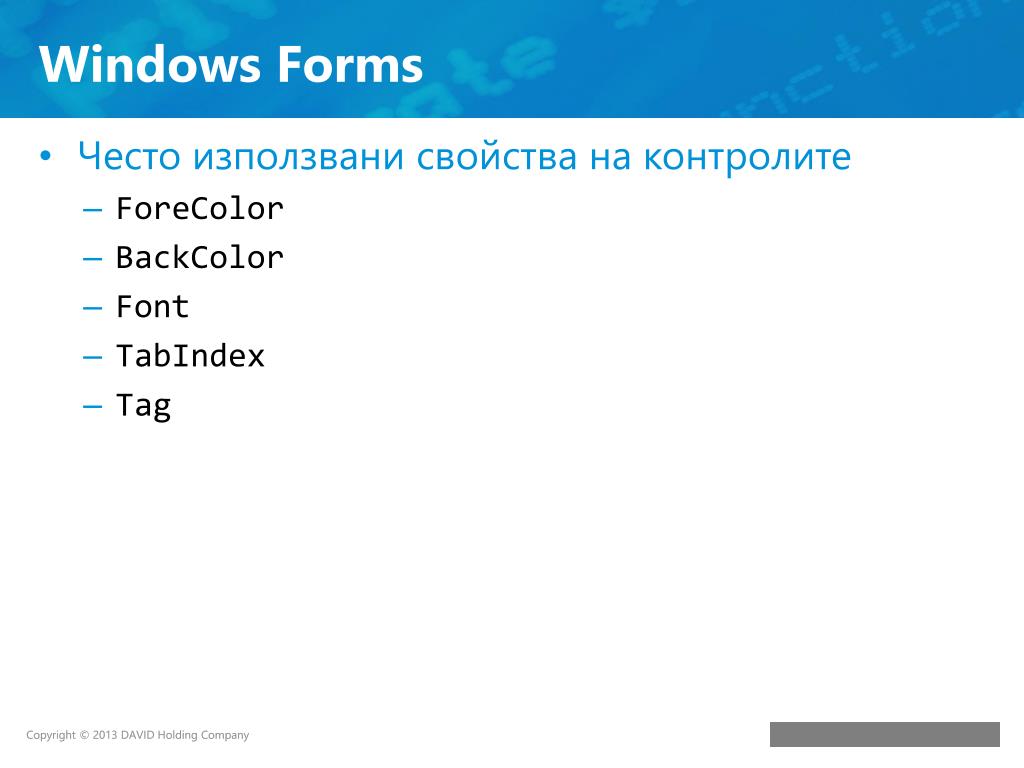 Windows Forms

• Често използвани свойства на контролите
– ForeColor
– BackColor
– Font
– TabIndex
– Tag

Copyright © 2013 DAVID Holding Company